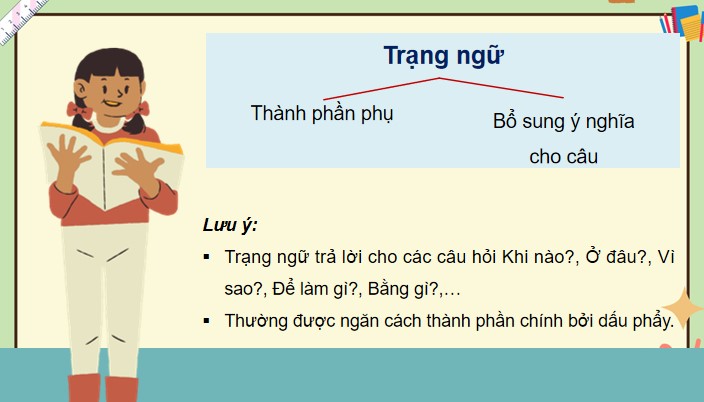 Trạng ngữ

Thành phần phụ

Bổ sung ý nghĩa cho câu

Lưu ý:

▪ Trạng ngữ trả lời cho các câu hỏi Khi nào?, Ở đâu?, Vì sao?, Để làm gì?, Bằng gì?,…

▪ Thường được ngăn cách thành phần chính bởi dấu phẩy.